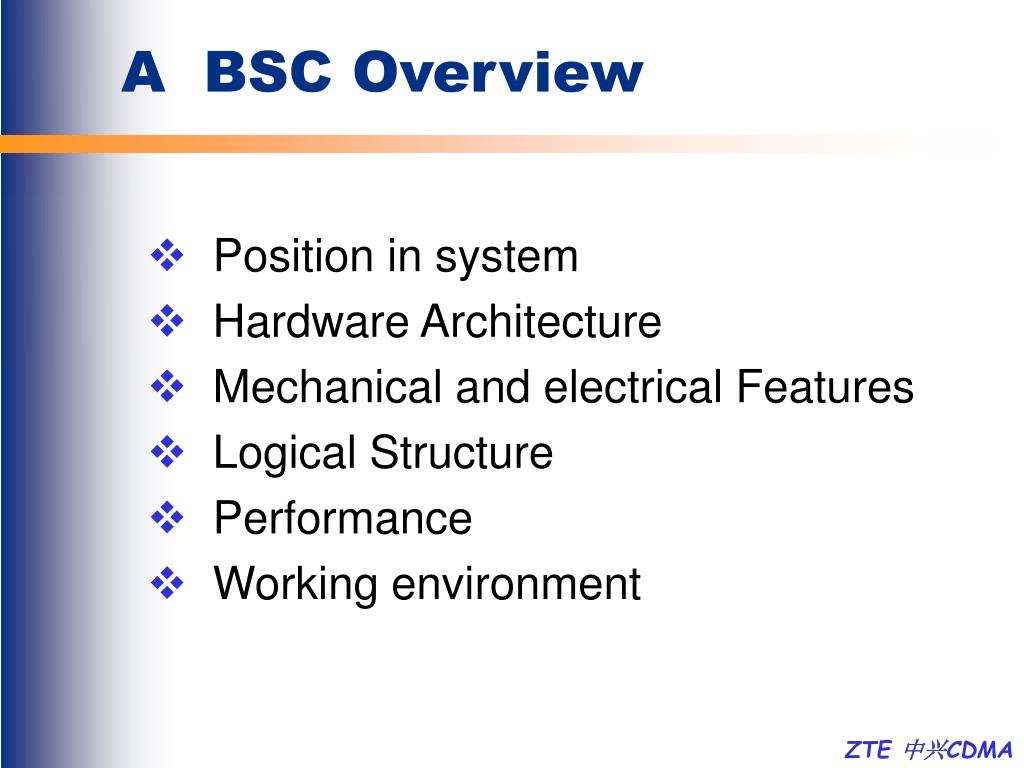 A BSC Overview

❖ Position in system
❖ Hardware Architecture
❖ Mechanical and electrical Features
❖ Logical Structure
❖ Performance
❖ Working environment

ZTE 中兴CDMA